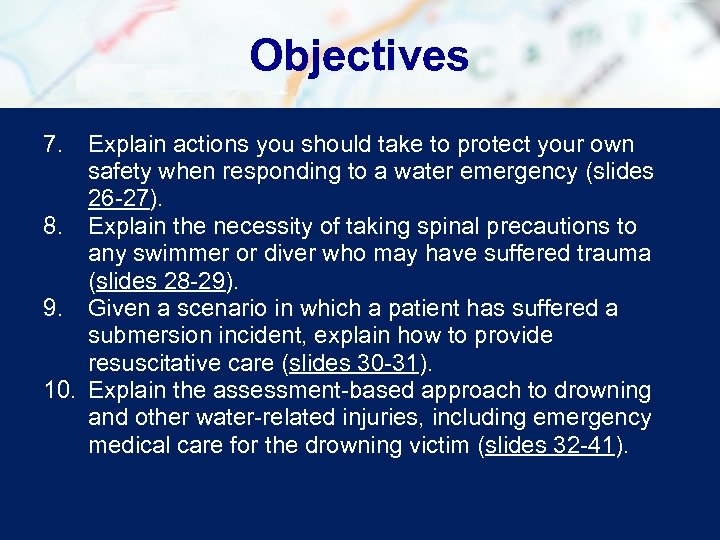 Objectives

7. Explain actions you should take to protect your own safety when responding to a water emergency (slides 26-27).
8. Explain the necessity of taking spinal precautions to any swimmer or diver who may have suffered trauma (slides 28-29).
9. Given a scenario in which a patient has suffered a submersion incident, explain how to provide resuscitative care (slides 30-31).
10. Explain the assessment-based approach to drowning and other water-related injuries, including emergency medical care for the drowning victim (slides 32-41).